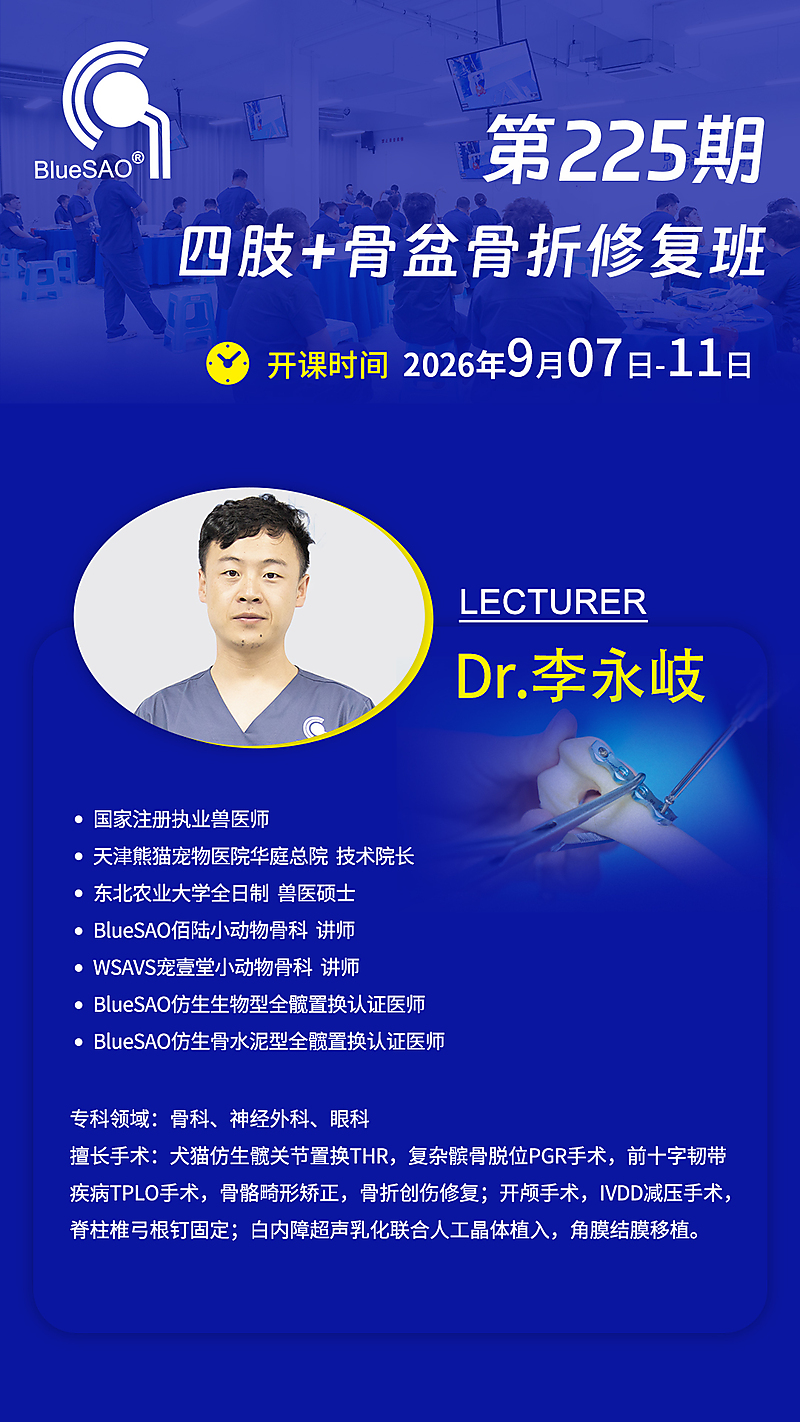 BlueSAO®

第225期

四肢+骨盆骨折修复班

开课时间 2026年9月07日-11日

LECTURER

Dr.李永岐

• 国家注册执业兽医师
• 天津熊猫宠物医院华庭总院 技术院长
• 东北农业大学全日制 兽医硕士
• BlueSAO佰陆小动物骨科 讲师
• WSAVS宠壹堂小动物骨科 讲师
• BlueSAO仿生生物型全髋置换认证医师
• BlueSAO仿生骨水泥型全髋置换认证医师

专科领域：骨科、神经外科、眼科
擅长手术：犬猫仿生髋关节置换THR，复杂髌骨脱位PGR手术，前十字韧带疾病TPLO手术，骨骼畸形矫正，骨折创伤修复；开颅手术，IVDD减压手术，脊柱椎弓根钉固定；白内障超声乳化联合人工晶体植入，角膜结膜移植。